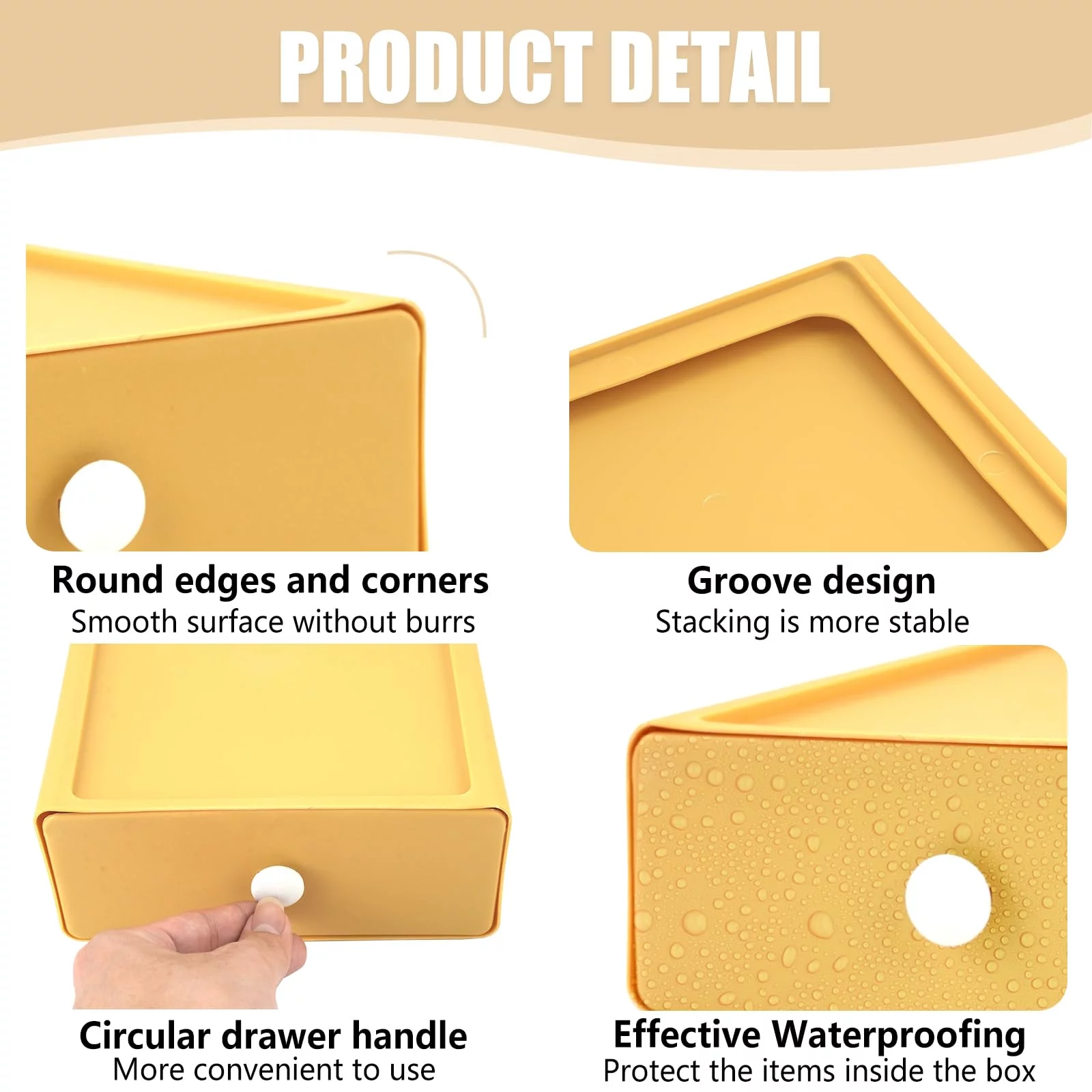 PRODUCT DETAIL

Round edges and corners
Smooth surface without burrs

Groove design
Stacking is more stable

Circular drawer handle
More convenient to use

Effective Waterproofing
Protect the items inside the box